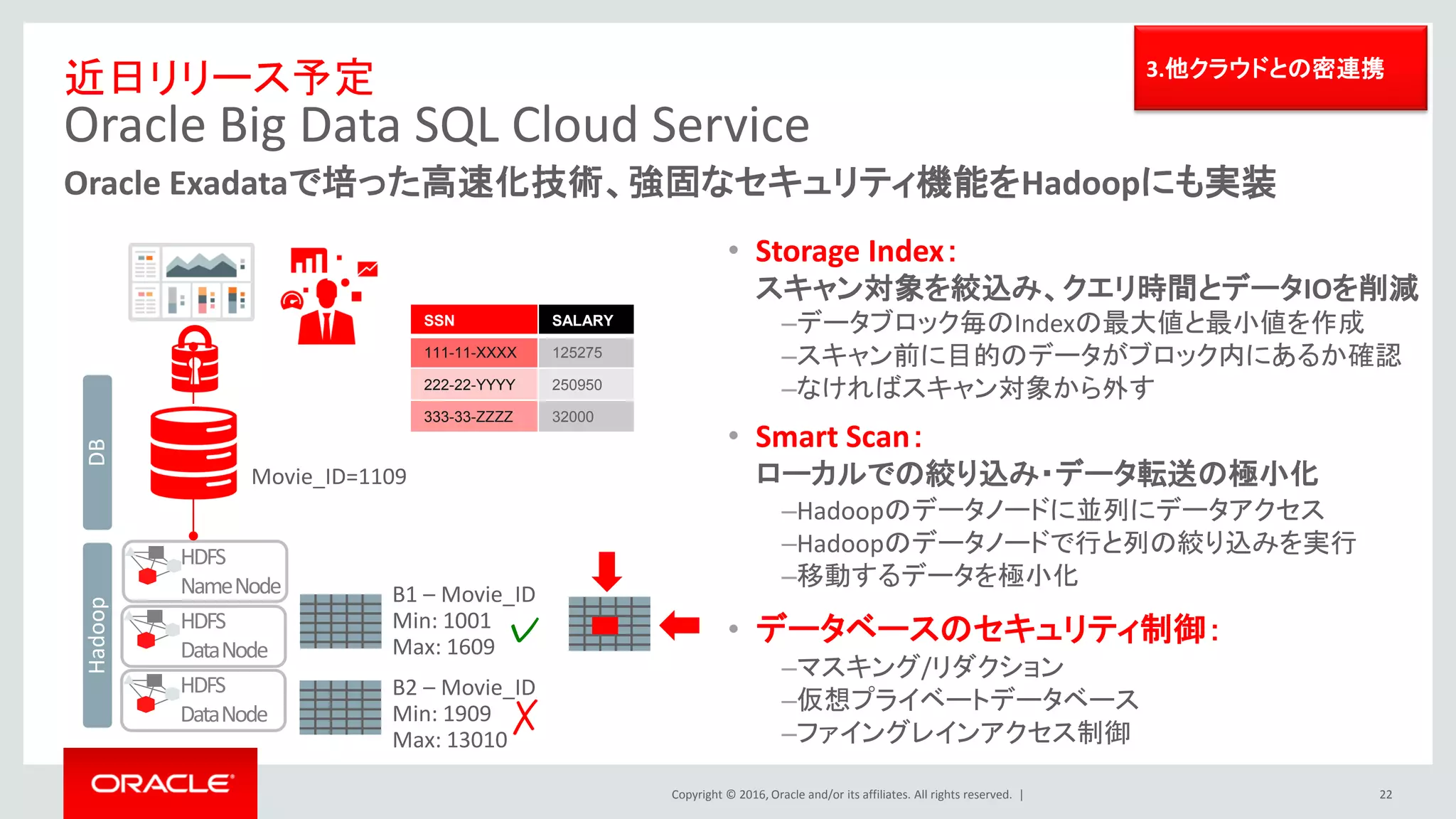 3.他クラウドとの密連携

近日リリース予定
Oracle Big Data SQL Cloud Service

Oracle Exadataで培った高速化技術、強固なセキュリティ機能をHadoopにも実装

| SSN | SALARY |
|---|---|
| 111-11-XXXX | 125275 |
| 222-22-YYYY | 250950 |
| 333-33-ZZZZ | 32000 |

DB

Movie_ID=1109

Hadoop

HDFS Name Node

HDFS Data Node

HDFS Data Node

B1 – Movie_ID
Min: 1001
Max: 1609

B2 – Movie_ID
Min: 1909
Max: 13010

• Storage Index:
スキャン対象を絞込み、クエリ時間とデータIOを削減
–データブロック毎のIndexの最大値と最小値を作成
–スキャン前に目的のデータがブロック内にあるか確認
–なければスキャン対象から外す

• Smart Scan:
ローカルでの絞り込み・データ転送の極小化
–Hadoopのデータノードに並列にデータアクセス
–Hadoopのデータノードで行と列の絞り込みを実行
–移動するデータを極小化

• データベースのセキュリティ制御:
–マスキング/リダクション
–仮想プライベートデータベース
–ファイングレインアクセス制御

ORACLE

Copyright © 2016, Oracle and/or its affiliates. All rights reserved. |

22